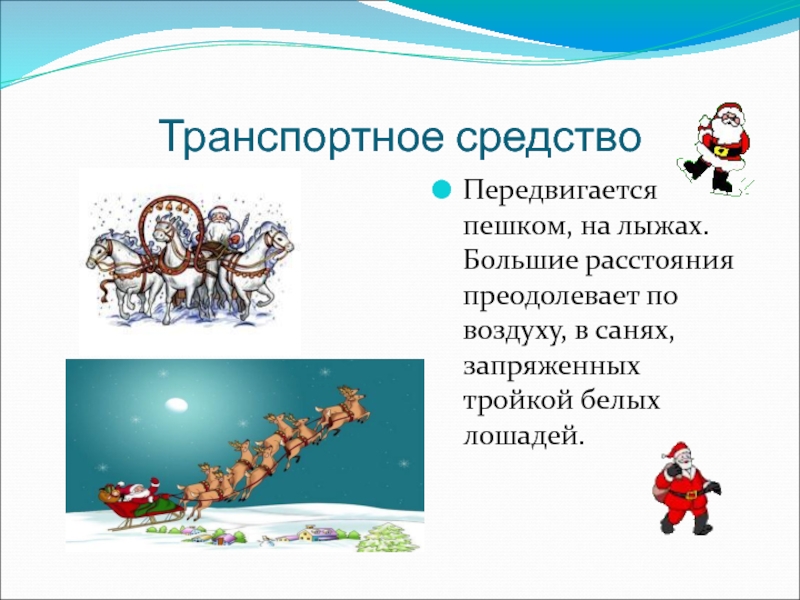 Транспортное средство

Передвигается пешком, на лыжах. Большие расстояния преодолевает по воздуху, в санях, запряженных тройкой белых лошадей.